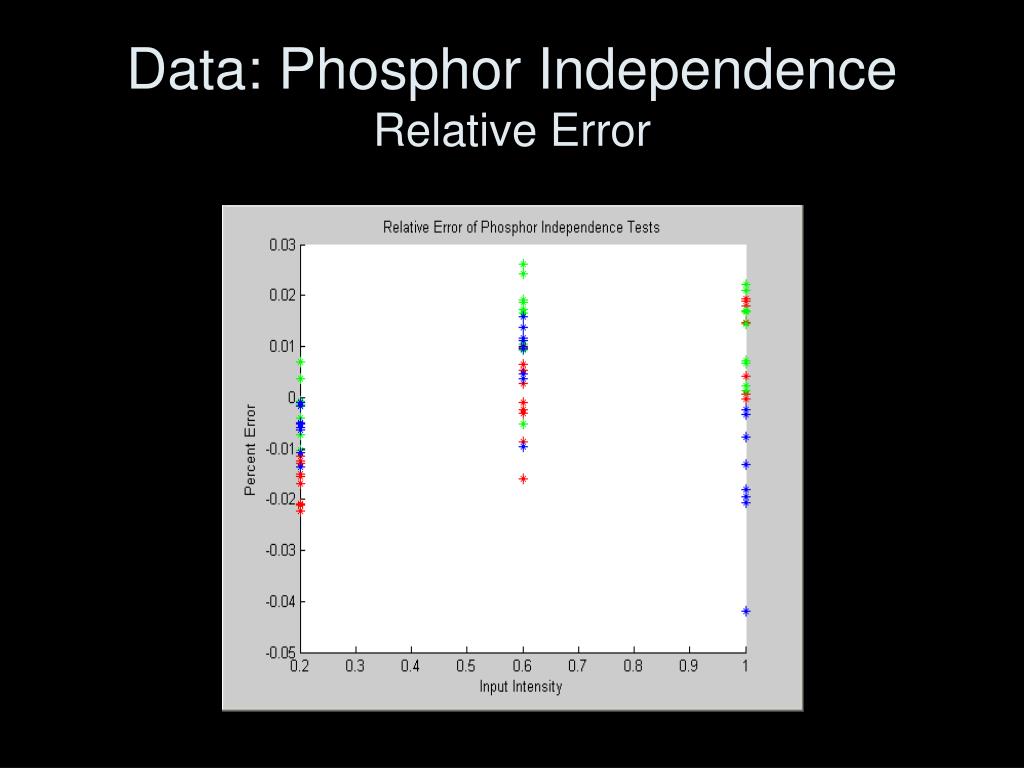 Data: Phosphor Independence
Relative Error

Relative Error of Phosphor Independence Tests

Percent Error

0.03
0.02
0.01
0
-0.01
-0.02
-0.03
-0.04
-0.05

0.2 0.3 0.4 0.5 0.6 0.7 0.8 0.9 1

Input Intensity